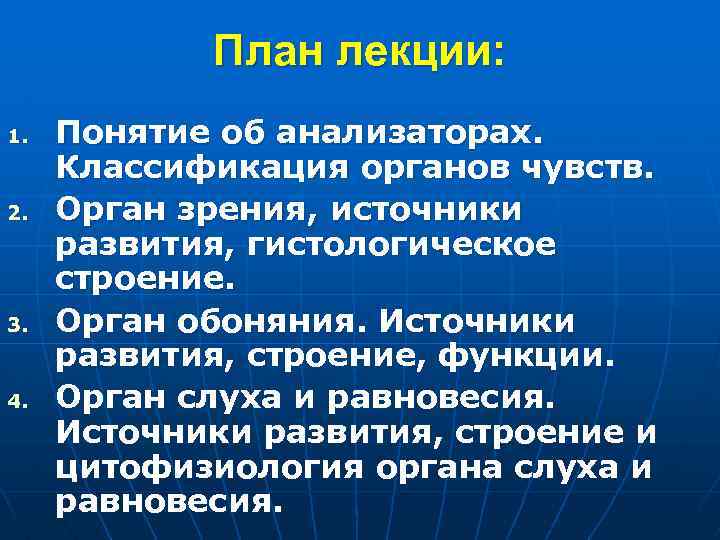 План лекции:

1. Понятие об анализаторах. Классификация органов чувств.
2. Орган зрения, источники развития, гистологическое строение.
3. Орган обоняния. Источники развития, строение, функции.
4. Орган слуха и равновесия. Источники развития, строение и цитофизиология органа слуха и равновесия.